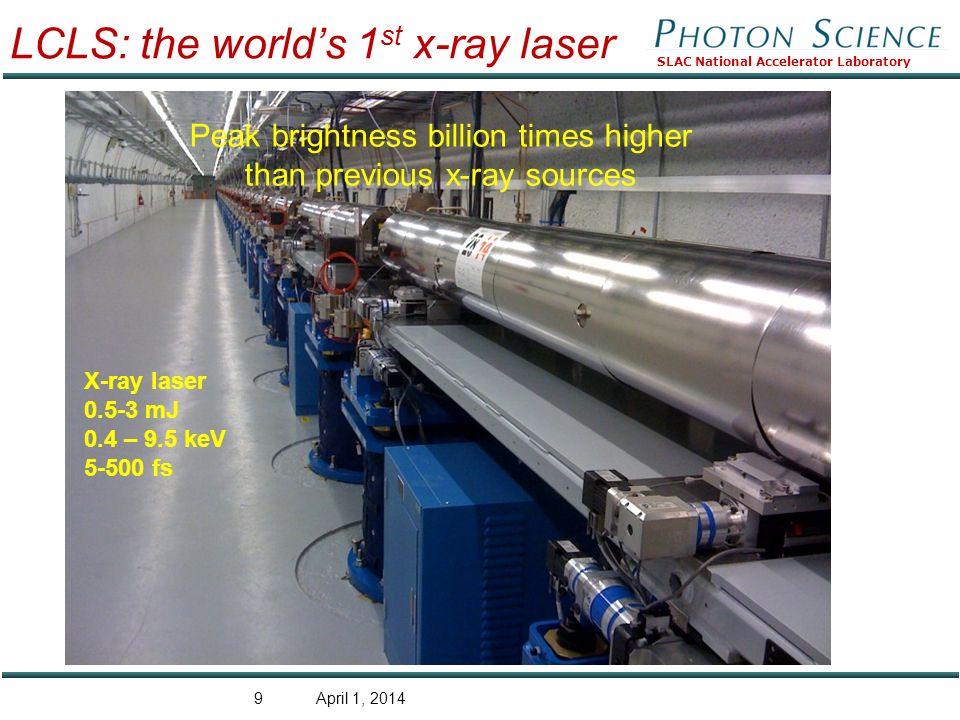 LCLS: the world's 1$^{st}$ x-ray laser

PHOTON SCIENCE
SLAC National Accelerator Laboratory

Peak brightness billion times higher than previous x-ray sources

X-ray laser
0.5-3 mJ
0.4 – 9.5 keV
5-500 fs

9 April 1, 2014